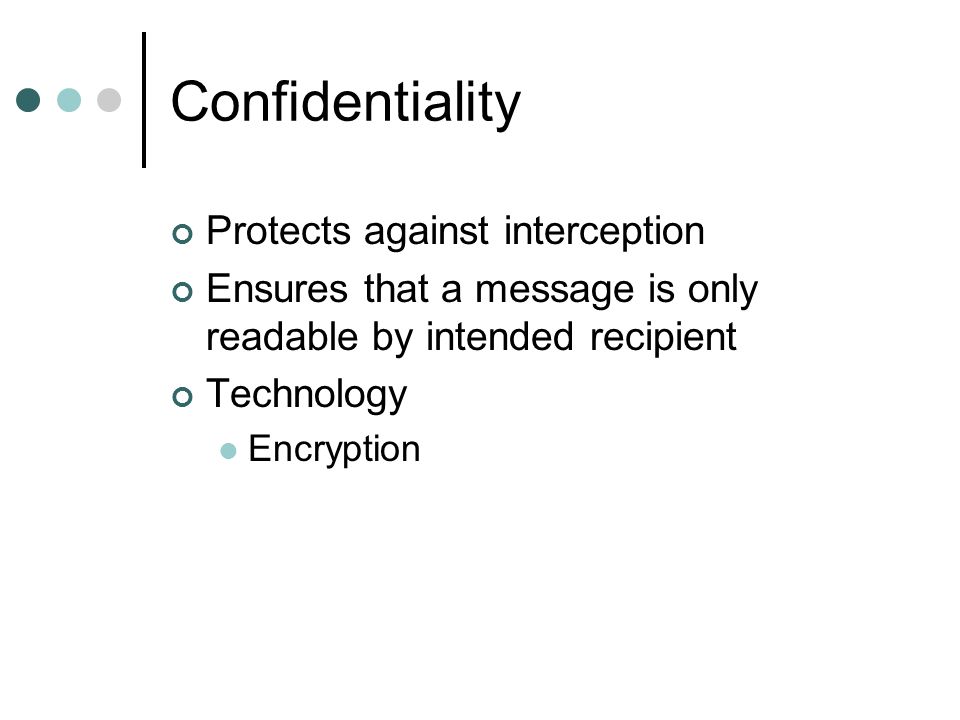 Confidentiality

Protects against interception
Ensures that a message is only readable by intended recipient
Technology
Encryption